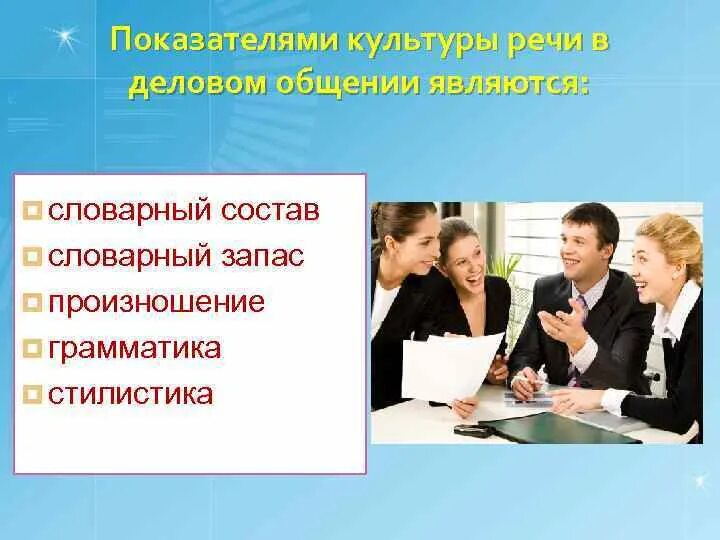 Показателями культуры речи в деловом общении являются:

словарный состав
словарный запас
произношение
грамматика
стилистика